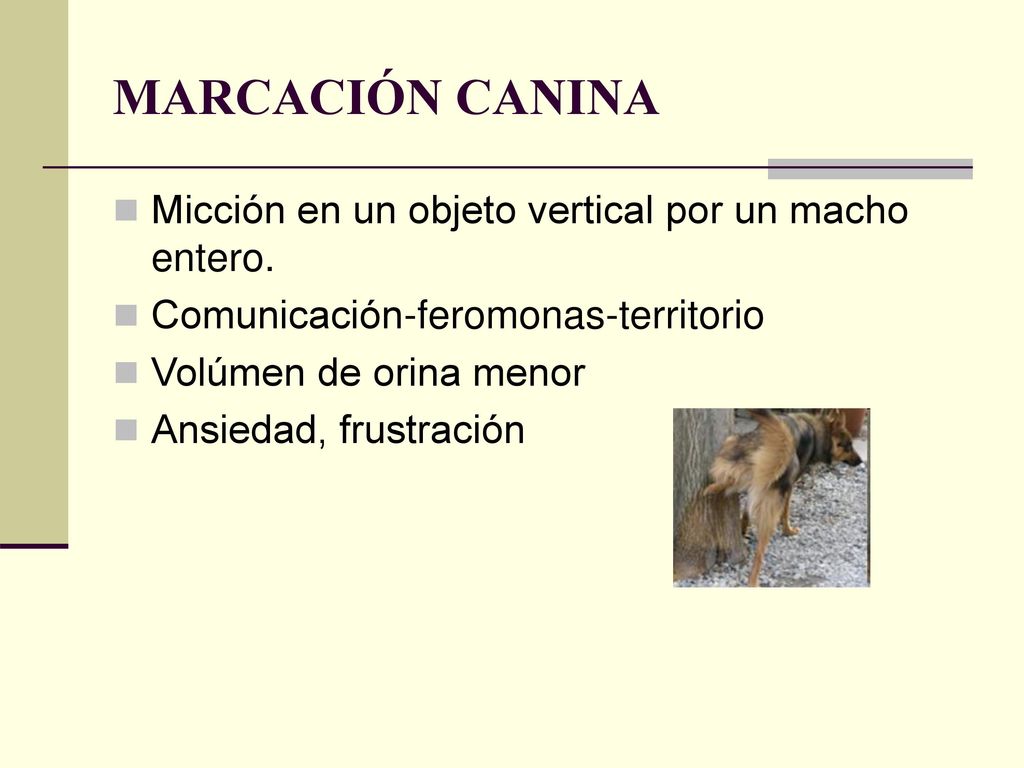 MARCACIÓN CANINA

Micción en un objeto vertical por un macho entero.

Comunicación-feromonas-territorio

Volúmen de orina menor

Ansiedad, frustración